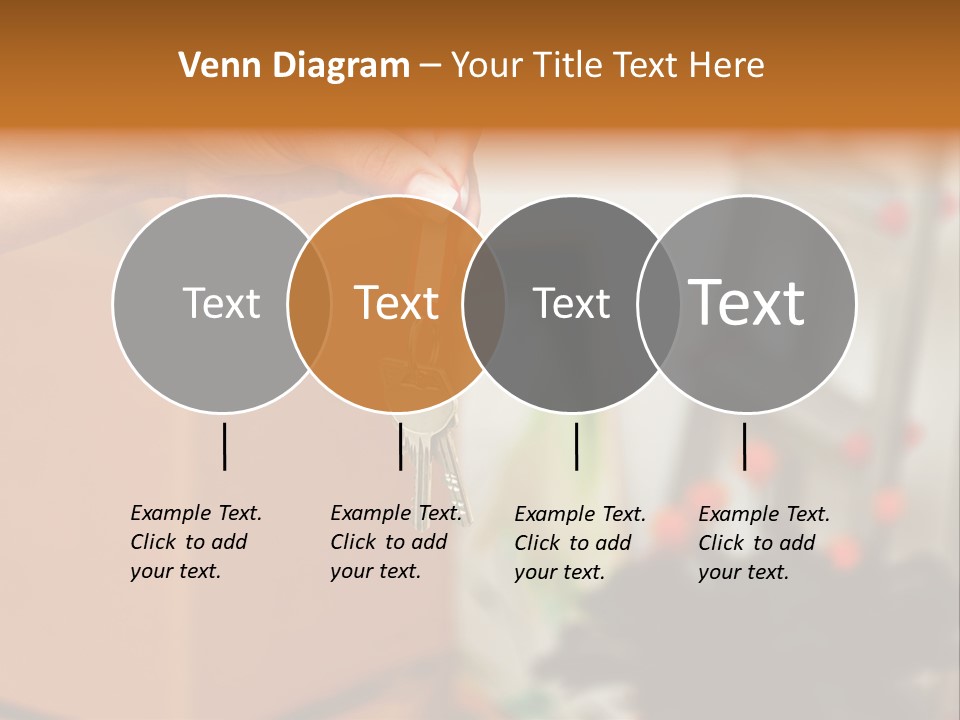 Venn Diagram – Your Title Text Here

Text

Text

Text

Text

Example Text. Click to add your text.

Example Text. Click to add your text.

Example Text. Click to add your text.

Example Text. Click to add your text.